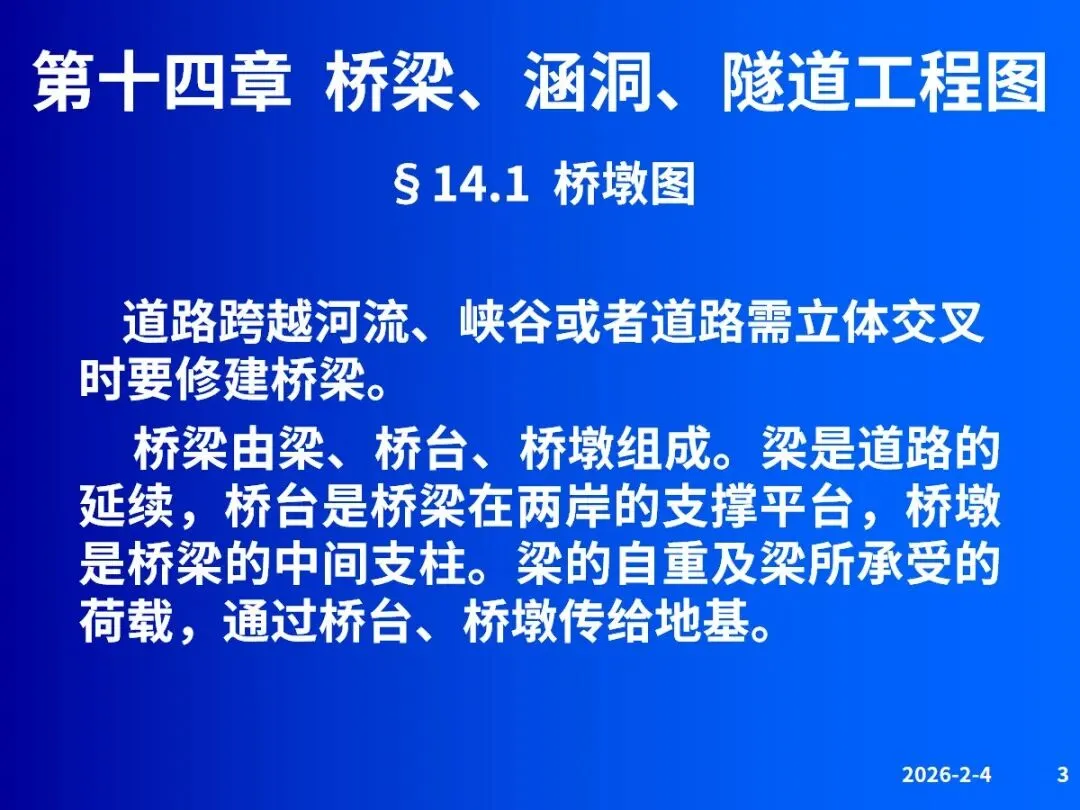 第十四章 桥梁、涵洞、隧道工程图

§14.1 桥墩图

道路跨越河流、峡谷或者道路需立体交叉时要修建桥梁。

桥梁由梁、桥台、桥墩组成。梁是道路的延续，桥台是桥梁在两岸的支撑平台，桥墩是桥梁的中间支柱。梁的自重及梁所承受的荷载，通过桥台、桥墩传给地基。

2026-2-4 3